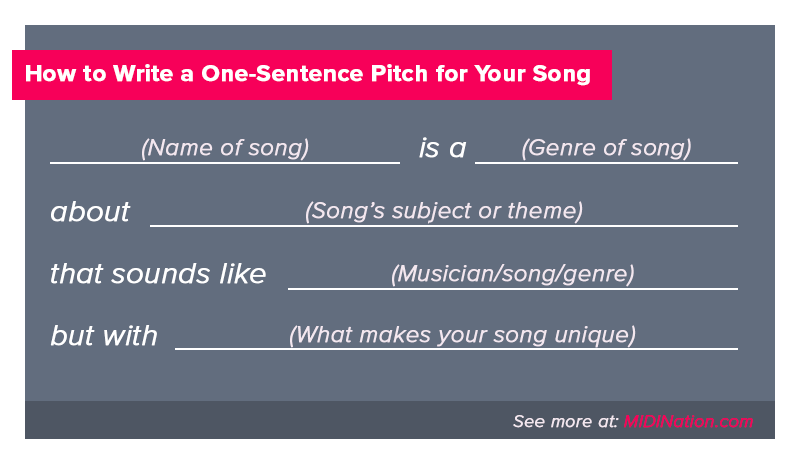 How to Write a One-Sentence Pitch for Your Song

(Name of song) is a (Genre of song)

about (Song's subject or theme)

that sounds like (Musician/song/genre)

but with (What makes your song unique)

See more at: MIDINation.com